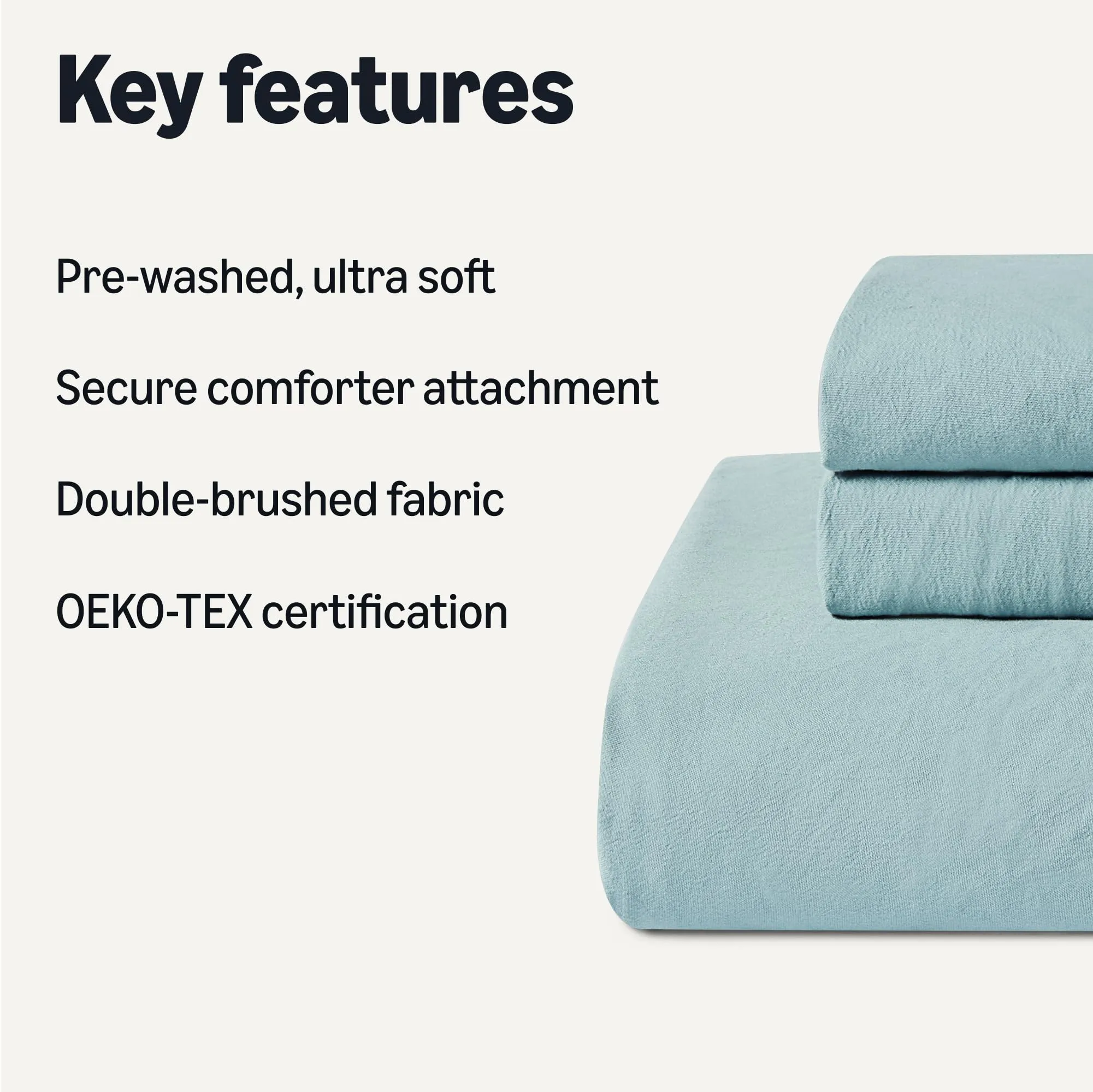 Key features

Pre-washed, ultra soft

Secure comforter attachment

Double-brushed fabric

OEKO-TEX certification